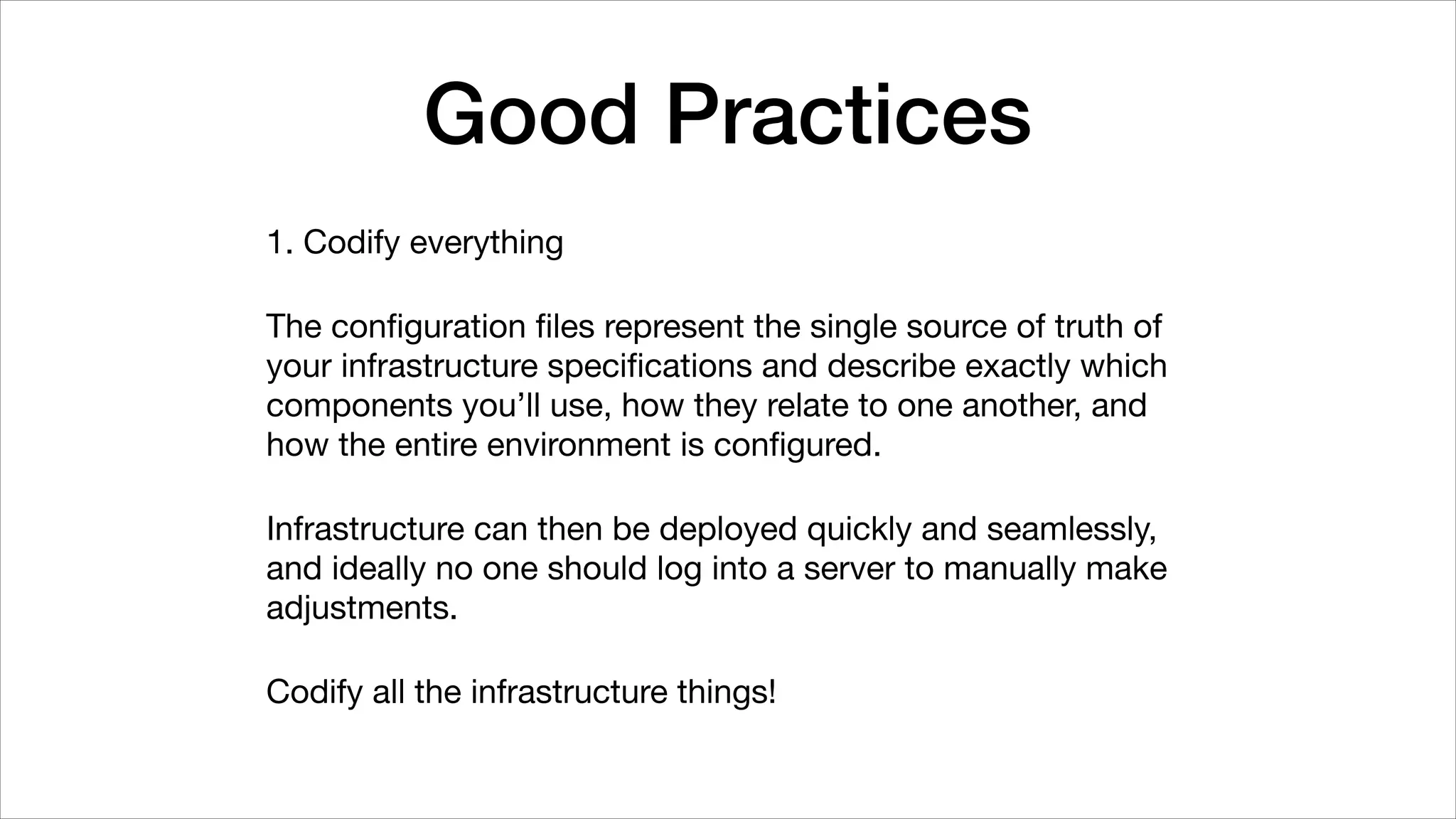 Good Practices

1. Codify everything

The configuration files represent the single source of truth of your infrastructure specifications and describe exactly which components you’ll use, how they relate to one another, and how the entire environment is configured.

Infrastructure can then be deployed quickly and seamlessly, and ideally no one should log into a server to manually make adjustments.

Codify all the infrastructure things!